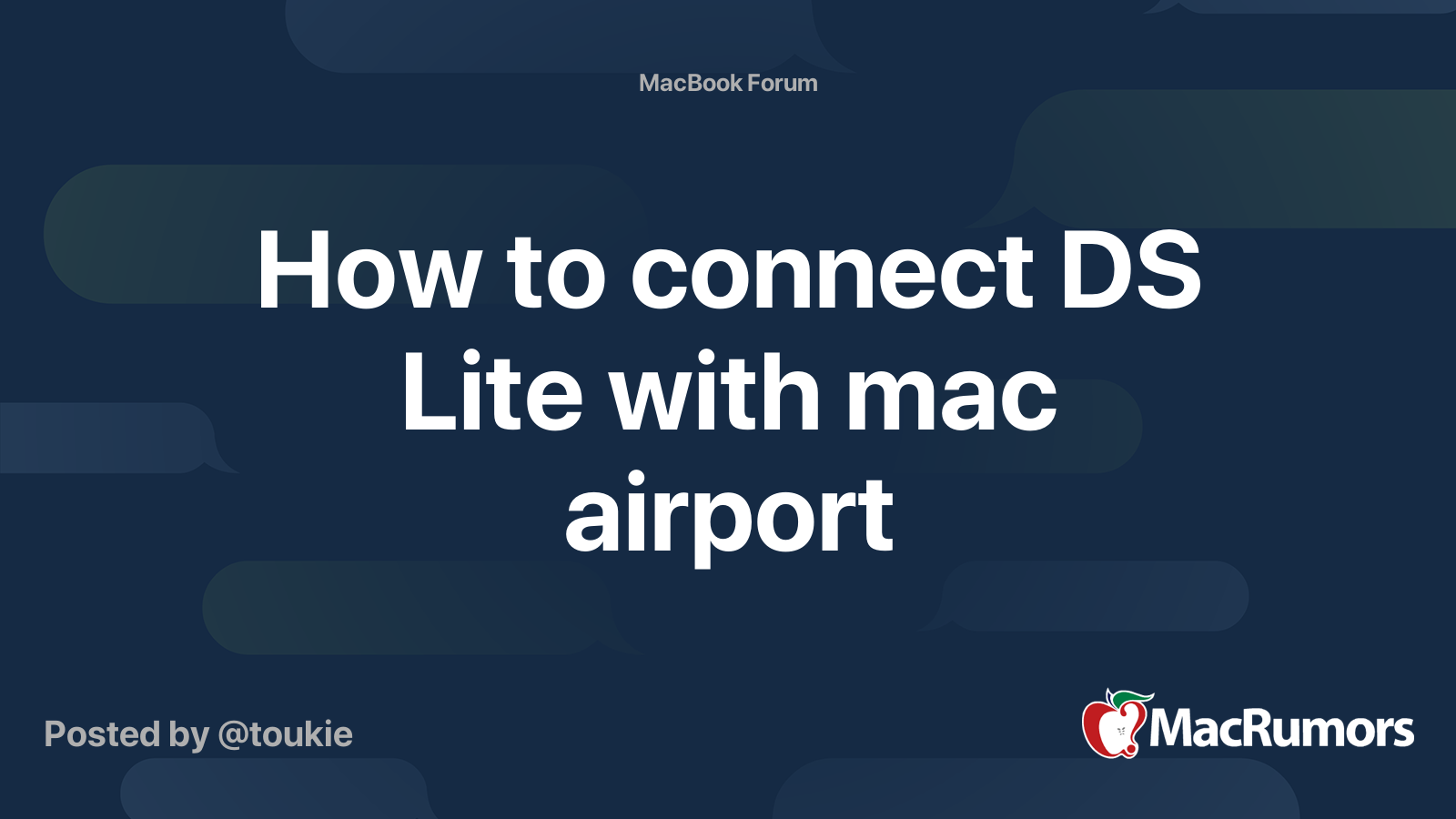 MacBook Forum

How to connect DS Lite with mac airport

Posted by @toukie

MacRumors